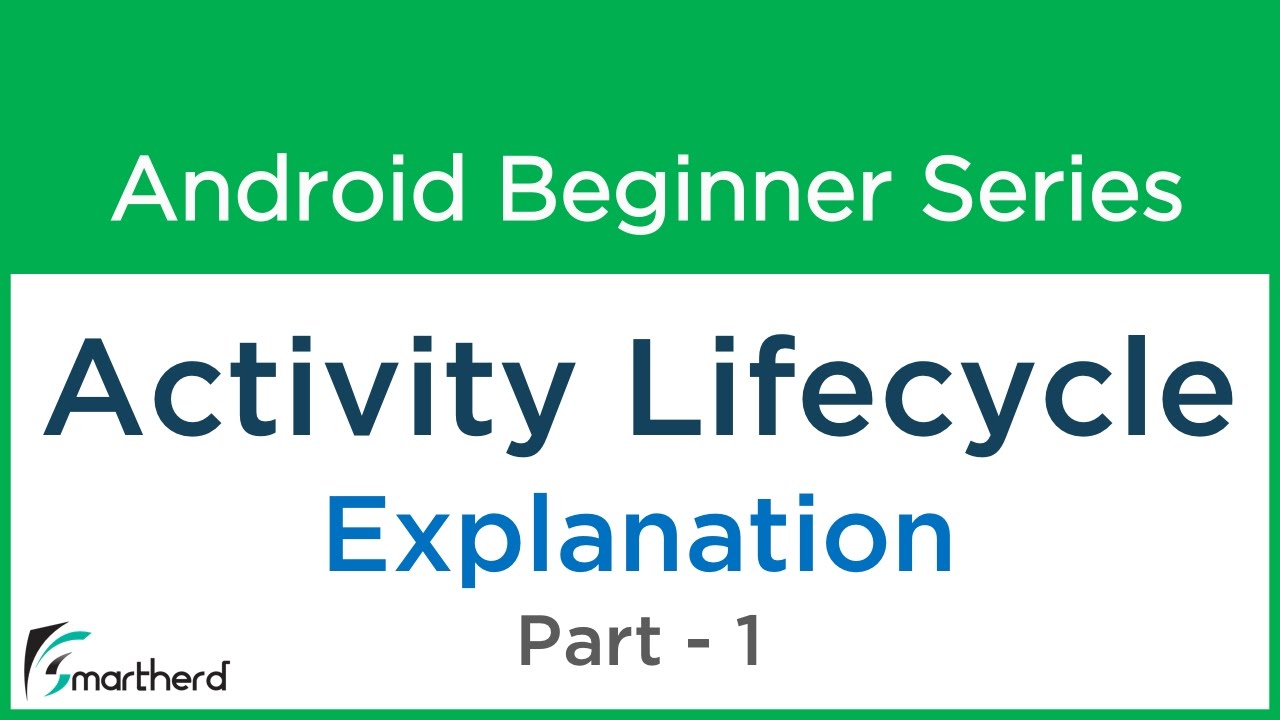 Android Beginner Series

Activity Lifecycle

Explanation

Part - 1

Smartherd